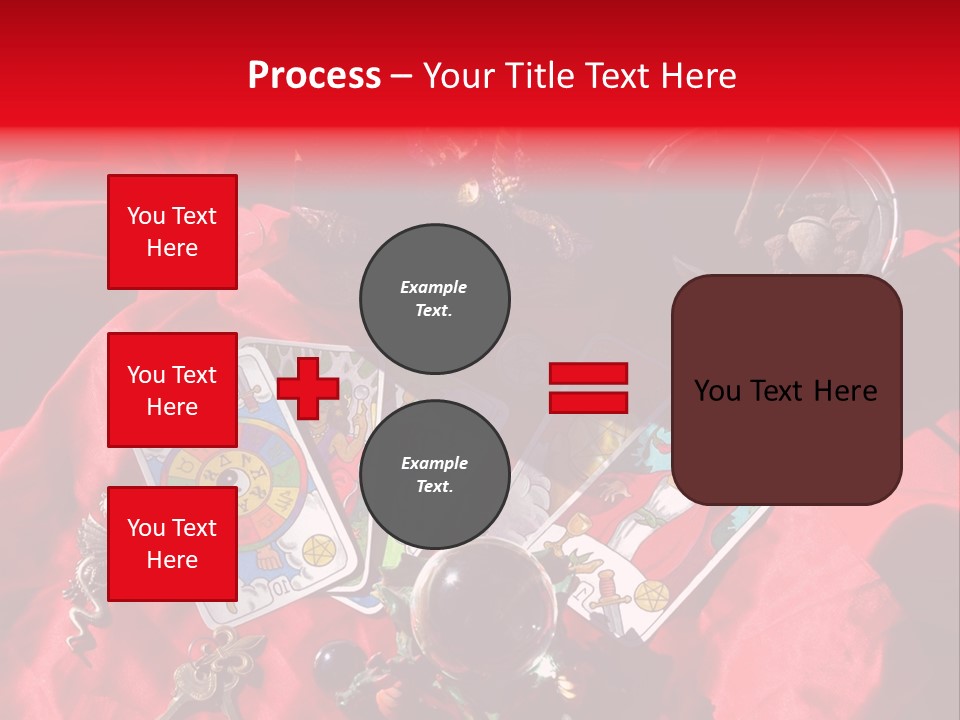 Process – Your Title Text Here

You Text Here

You Text Here

You Text Here

Example Text.

Example Text.

You Text Here